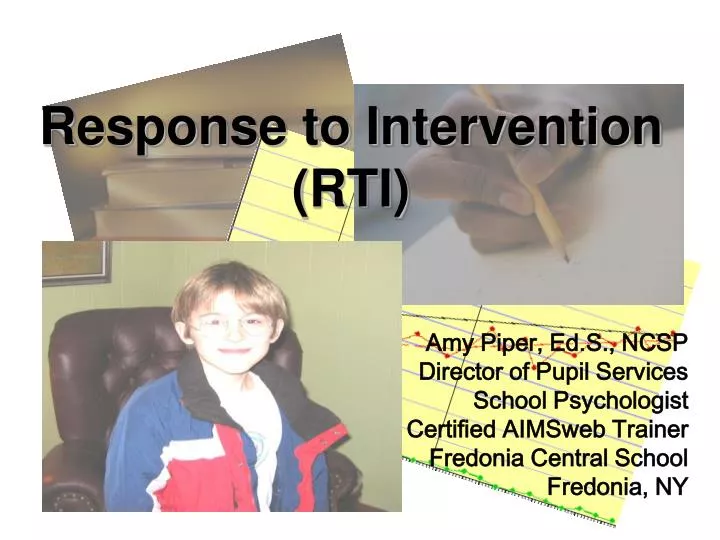 Response to Intervention (RTI)

Amy Piper, Ed.S., NCSP
Director of Pupil Services
School Psychologist
Certified AIMSweb Trainer
Fredonia Central School
Fredonia, NY